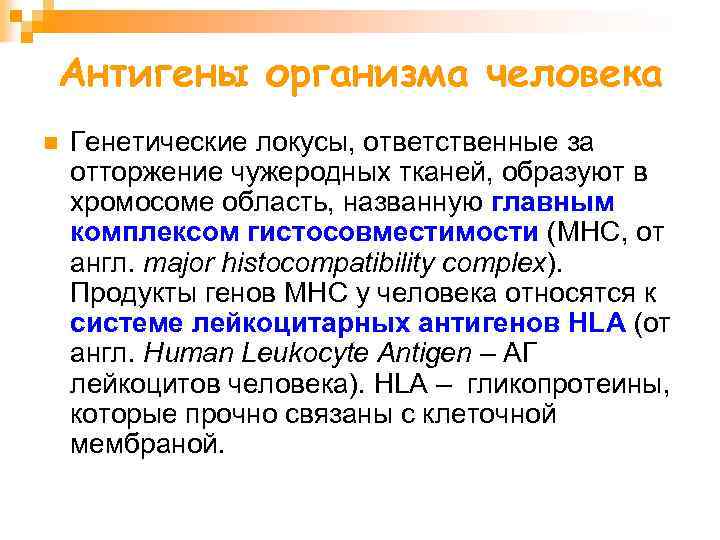 Антигены организма человека

Генетические локусы, ответственные за отторжение чужеродных тканей, образуют в хромосоме область, названную главным комплексом гистосовместимости (МНС, от англ. major histocompatibility complex). Продукты генов МНС у человека относятся к системе лейкоцитарных антигенов HLA (от англ. Human Leukocyte Antigen – АГ лейкоцитов человека). HLA – гликопротеины, которые прочно связаны с клеточной мембраной.